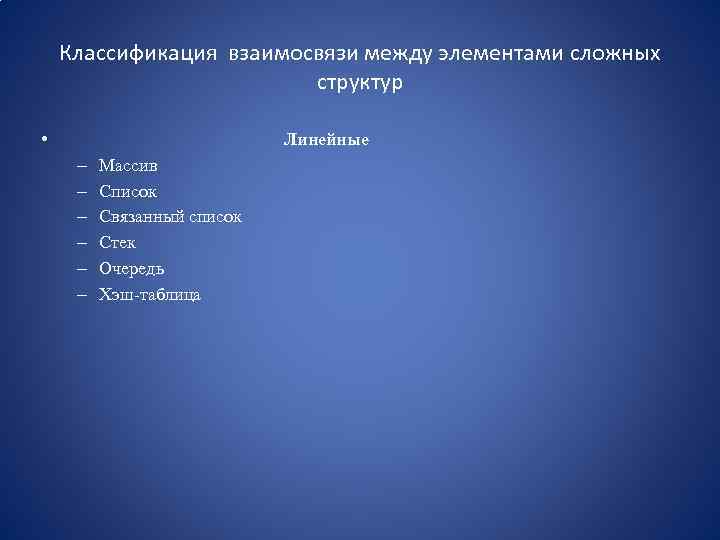 Классификация  взаимосвязи между элементами сложных структур

• Линейные
– Массив
– Список
– Связанный список
– Стек
– Очередь
– Хэш-таблица